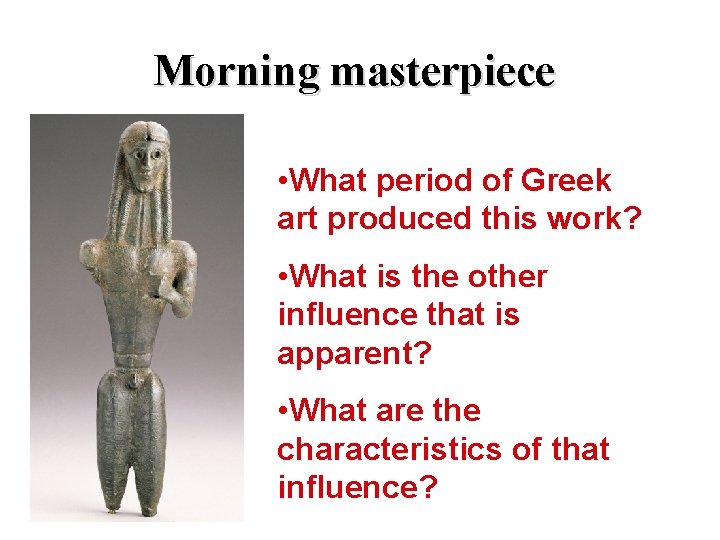 Morning masterpiece

•What period of Greek art produced this work?

•What is the other influence that is apparent?

•What are the characteristics of that influence?